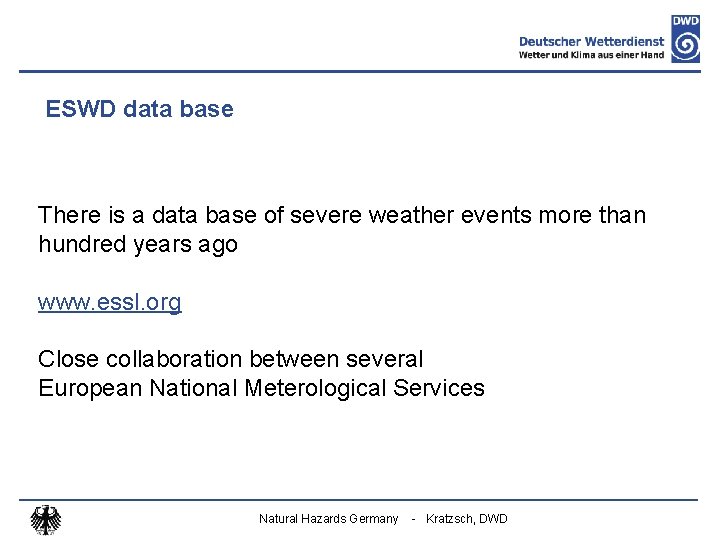 Deutscher Wetterdienst
Wetter und Klima aus einer Hand
DWD

ESWD data base

There is a data base of severe weather events more than hundred years ago

www.essl.org

Close collaboration between several
European National Meterological Services

Natural Hazards Germany - Kratzsch, DWD